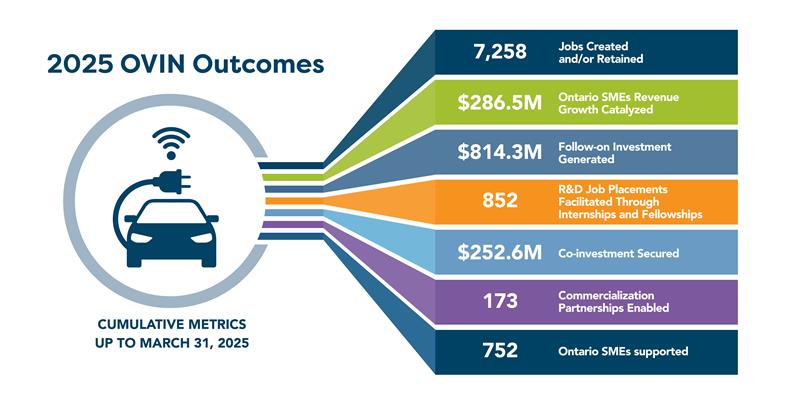 2025 OVIN Outcomes

CUMULATIVE METRICS UP TO MARCH 31, 2025

7,258 Jobs Created and/or Retained

$286.5M Ontario SMEs Revenue Growth Catalyzed

$814.3M Follow-on Investment Generated

852 R&D Job Placements Facilitated Through Internships and Fellowships

$252.6M Co-investment Secured

173 Commercialization Partnerships Enabled

752 Ontario SMEs supported